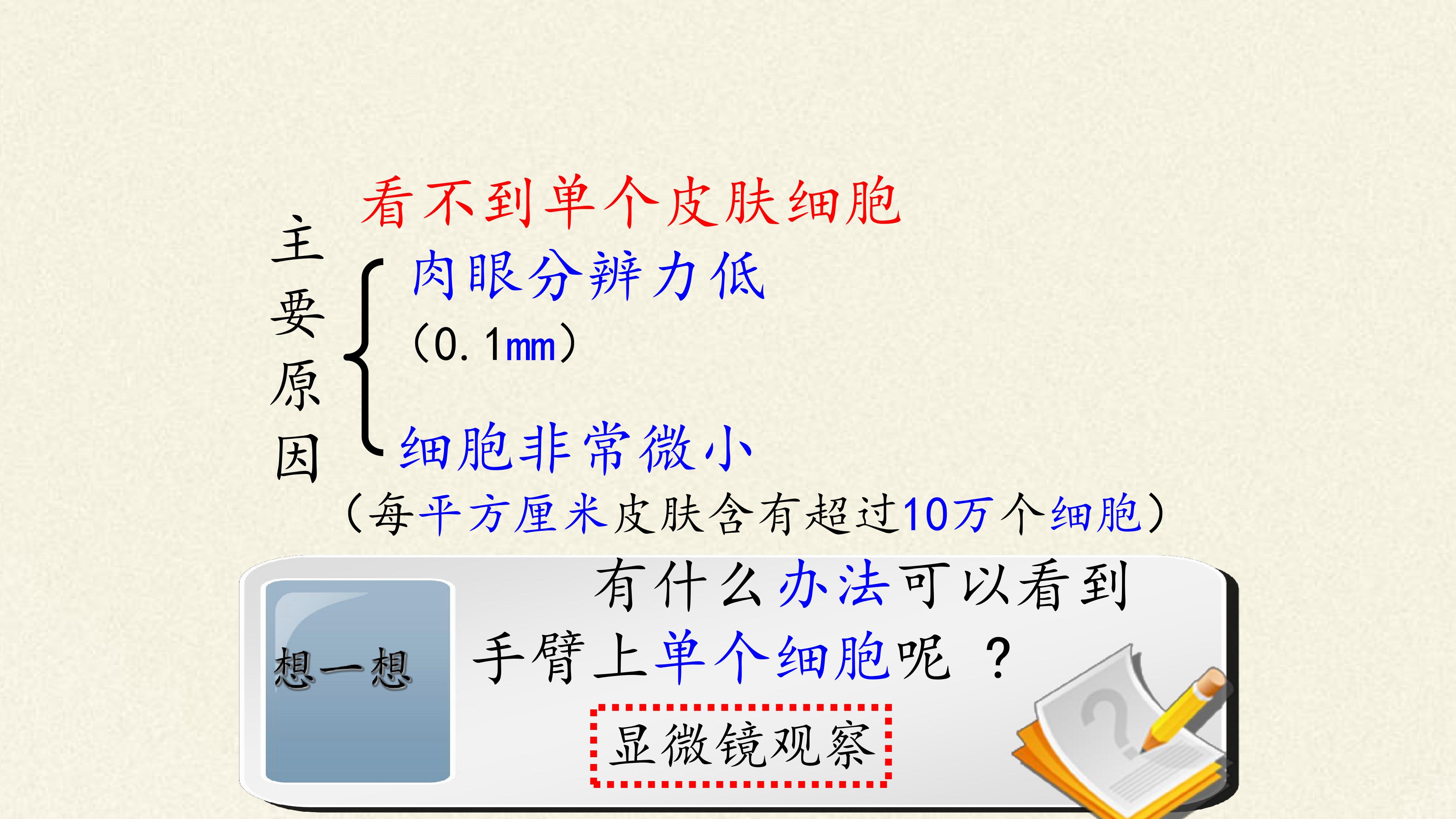 看不到单个皮肤细胞

主要原因

肉眼分辨力低

（0.1mm）

细胞非常微小

（每平方厘米皮肤含有超过10万个细胞）

想一想

有什么办法可以看到手臂上单个细胞呢？

显微镜观察